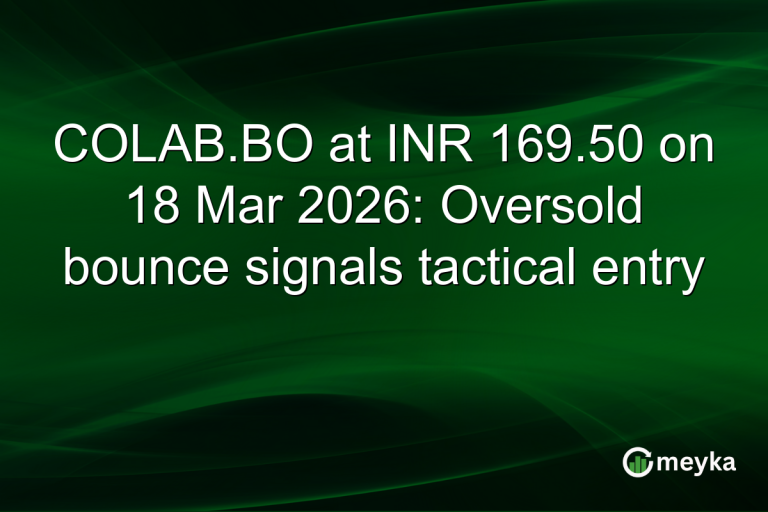 COLAB.BO at INR 169.50 on 18 Mar 2026: Oversold bounce signals tactical entry

meyka